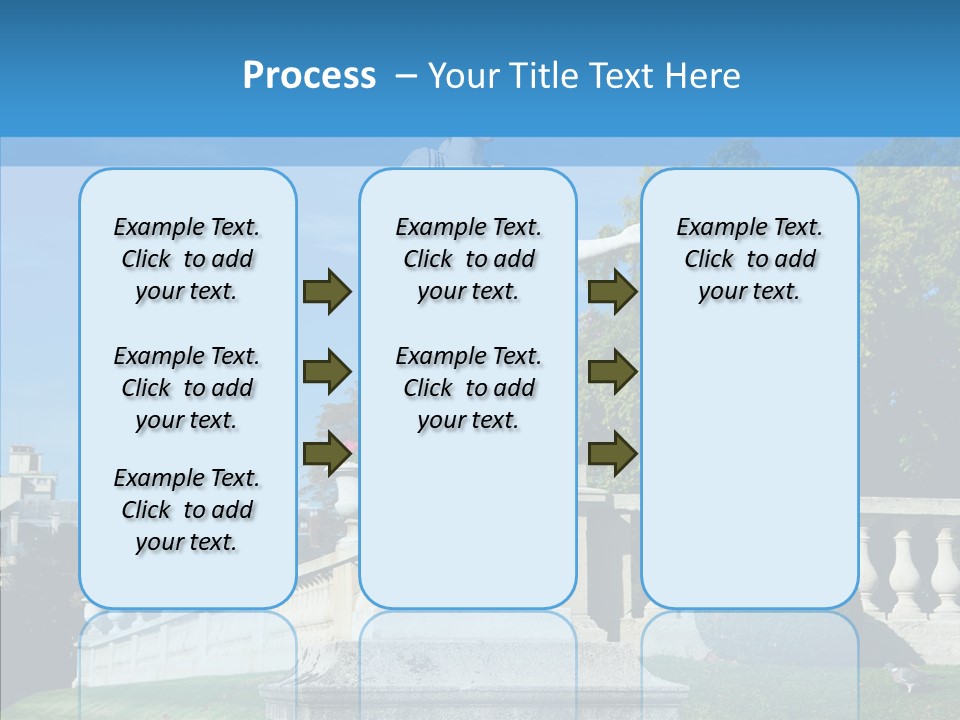 Process – Your Title Text Here

Example Text. Click to add your text.

Example Text. Click to add your text.

Example Text. Click to add your text.

Example Text. Click to add your text.

Example Text. Click to add your text.

Example Text. Click to add your text.